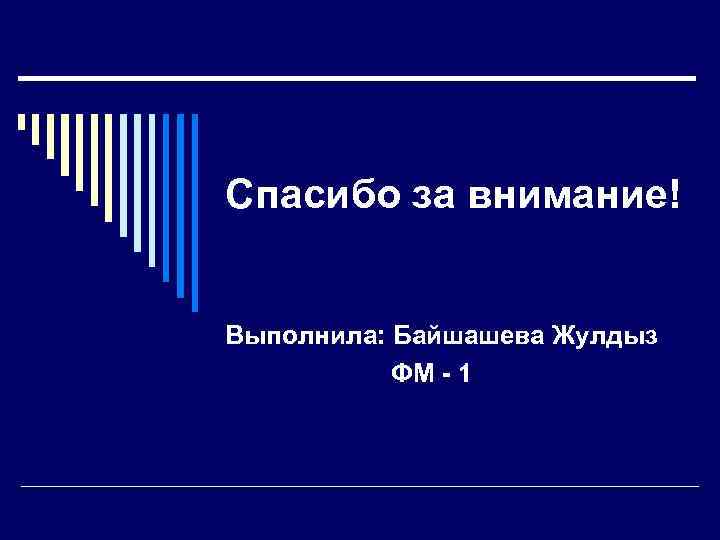 Спасибо за внимание!

Выполнила: Байшашева Жулдыз
ФМ - 1